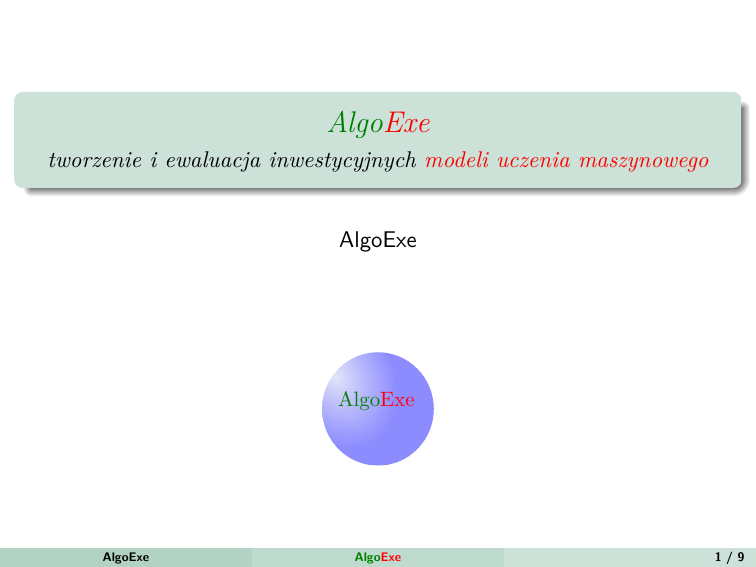 AlgoExe

tworzenie i ewaluacja inwestycyjnych modeli uczenia maszynowego

AlgoExe

AlgoExe

AlgoExe AlgoExe 1 / 9